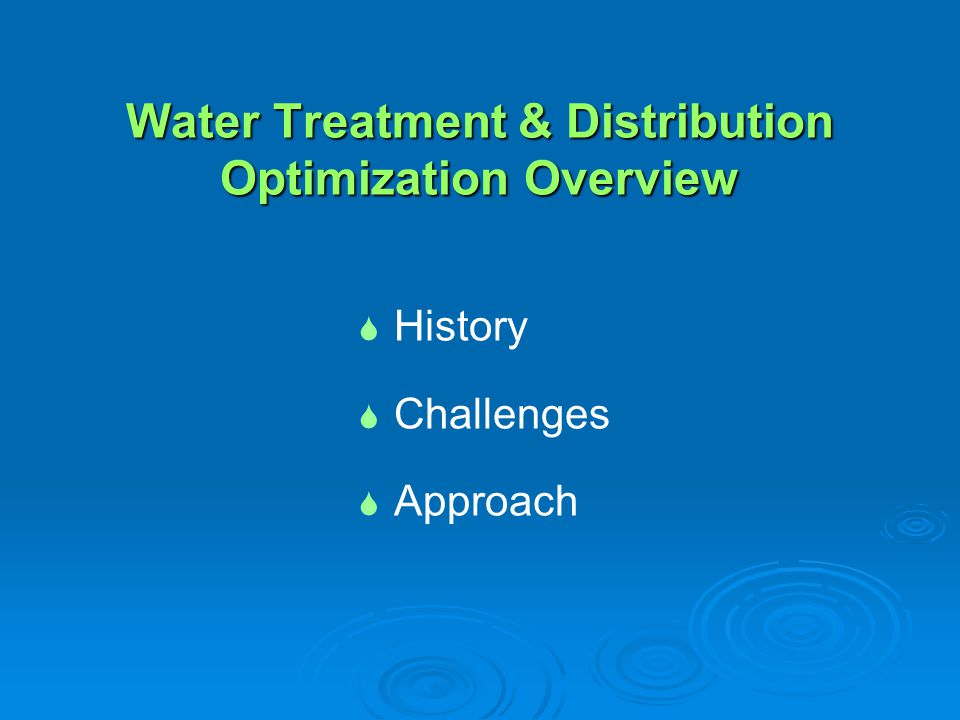 Water Treatment & Distribution Optimization Overview

History

Challenges

Approach